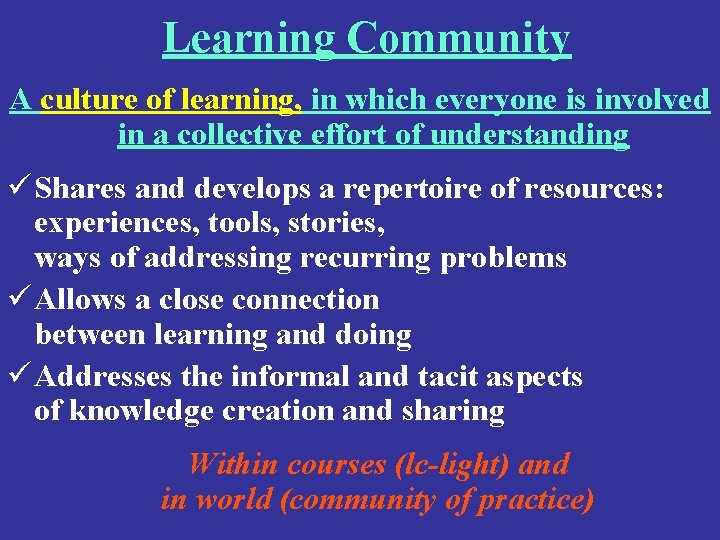 Learning Community

A culture of learning, in which everyone is involved in a collective effort of understanding

✓ Shares and develops a repertoire of resources: experiences, tools, stories, ways of addressing recurring problems

✓ Allows a close connection between learning and doing

✓ Addresses the informal and tacit aspects of knowledge creation and sharing

Within courses (lc-light) and in world (community of practice)